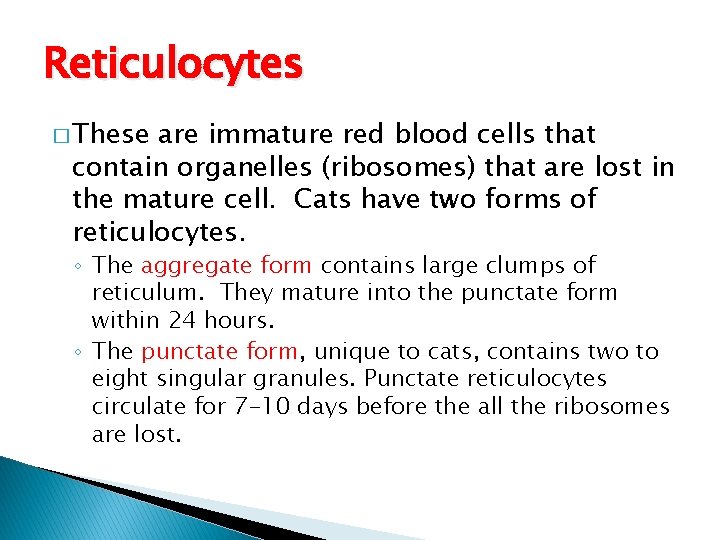 Reticulocytes

□ These are immature red blood cells that contain organelles (ribosomes) that are lost in the mature cell. Cats have two forms of reticulocytes.

◦ The aggregate form contains large clumps of reticulum. They mature into the punctate form within 24 hours.

◦ The punctate form, unique to cats, contains two to eight singular granules. Punctate reticulocytes circulate for 7-10 days before the all the ribosomes are lost.